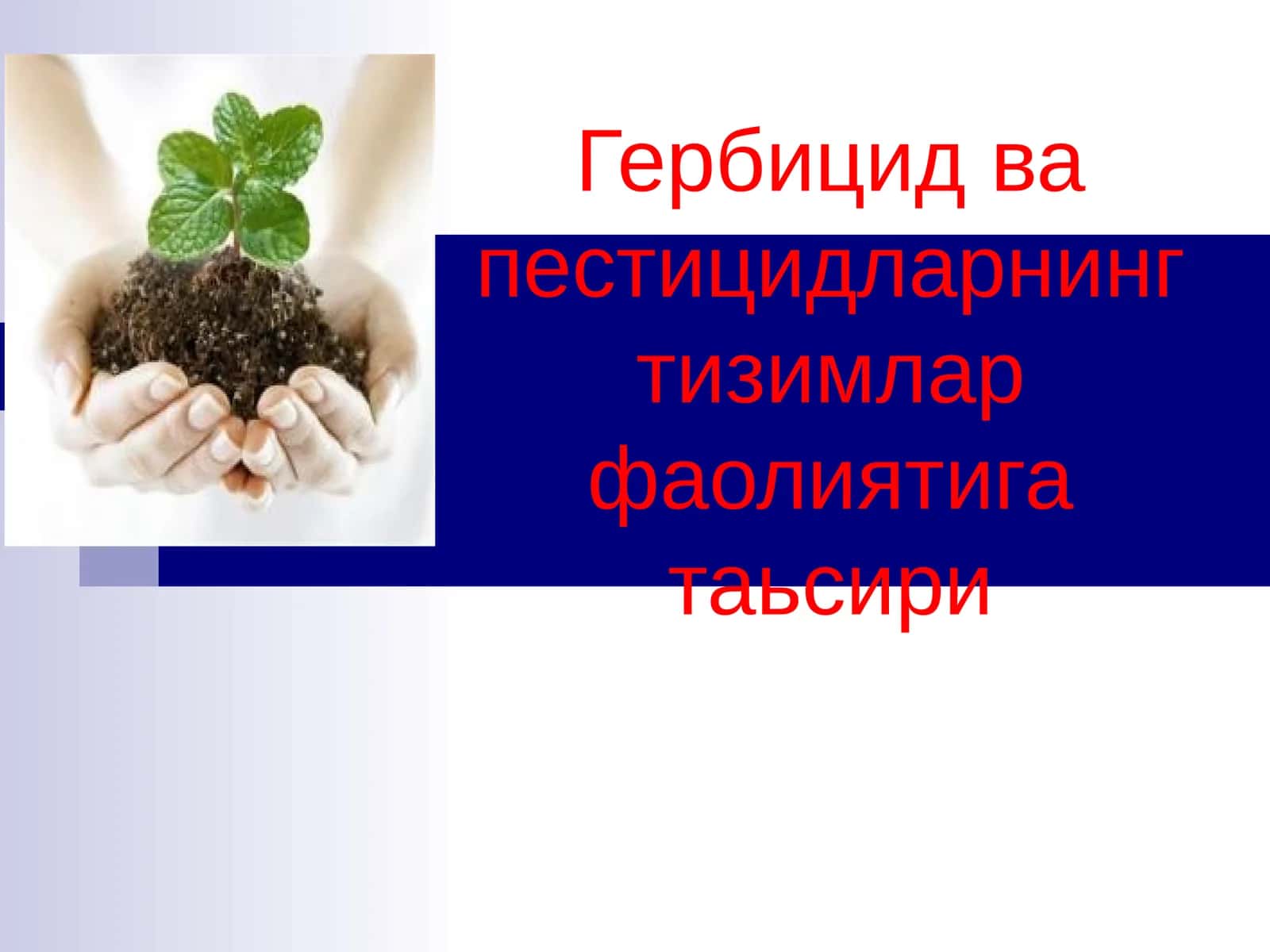 Гербицид ва пестицидларнинг тизимлар фаолиятига таьсири